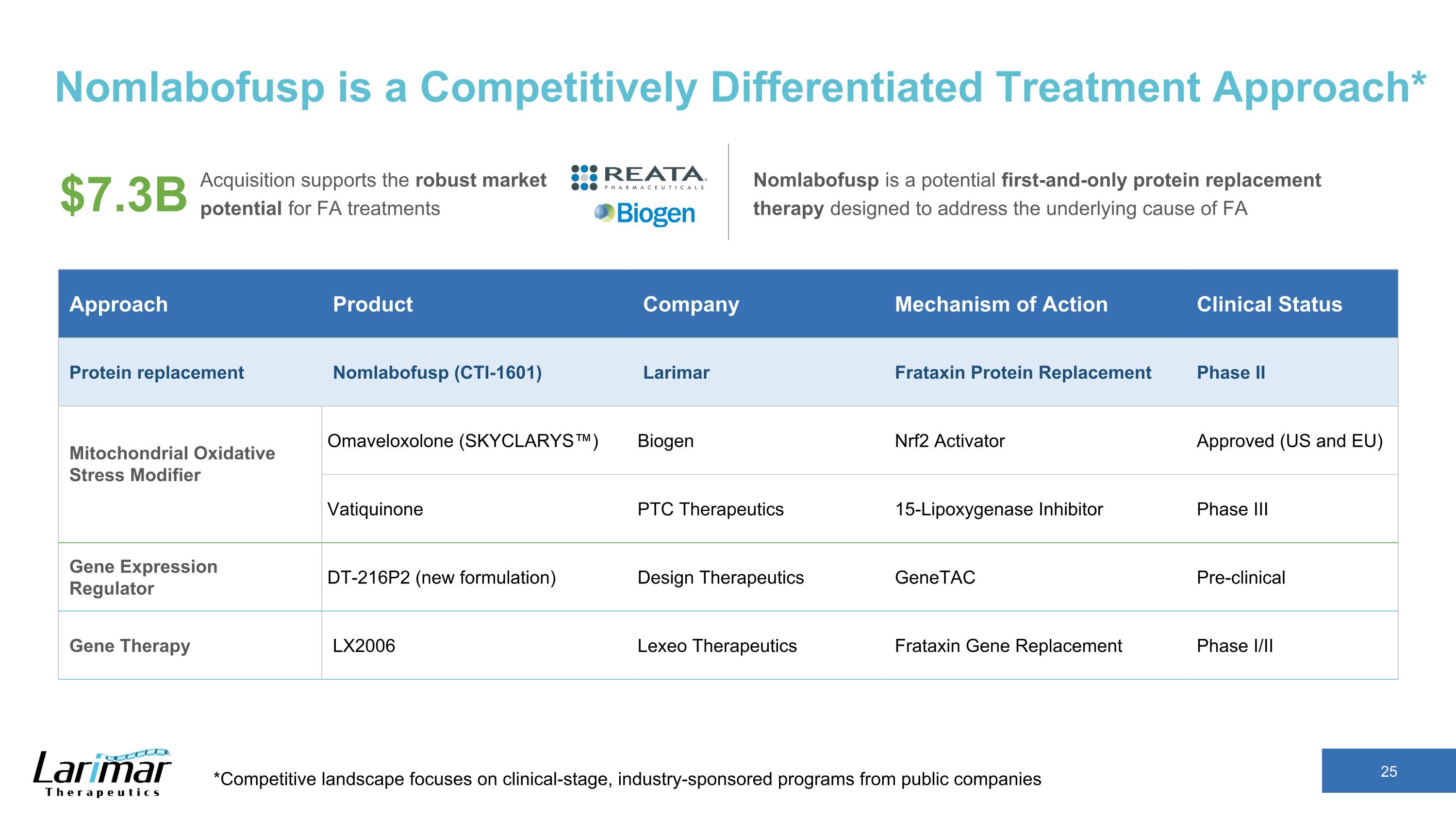 Nomlabofusp is a Competitively Differentiated Treatment Approach*

$7.3B Acquisition supports the robust market potential for FA treatments

REATA PHARMACEUTICALS

Biogen

Nomlabofusp is a potential first-and-only protein replacement therapy designed to address the underlying cause of FA

| Approach | Product | Company | Mechanism of Action | Clinical Status |
|---|---|---|---|---|
| Protein replacement | Nomlabofusp (CTI-1601) | Larimar | Frataxin Protein Replacement | Phase II |
| Mitochondrial Oxidative Stress Modifier | Omaveloxolone (SKYCLARYS™) | Biogen | Nrf2 Activator | Approved (US and EU) |
| | Vatiquinone | PTC Therapeutics | 15-Lipoxygenase Inhibitor | Phase III |
| Gene Expression Regulator | DT-216P2 (new formulation) | Design Therapeutics | GeneTAC | Pre-clinical |
| Gene Therapy | LX2006 | Lexeo Therapeutics | Frataxin Gene Replacement | Phase I/II |

Larimar Therapeutics

*Competitive landscape focuses on clinical-stage, industry-sponsored programs from public companies

25